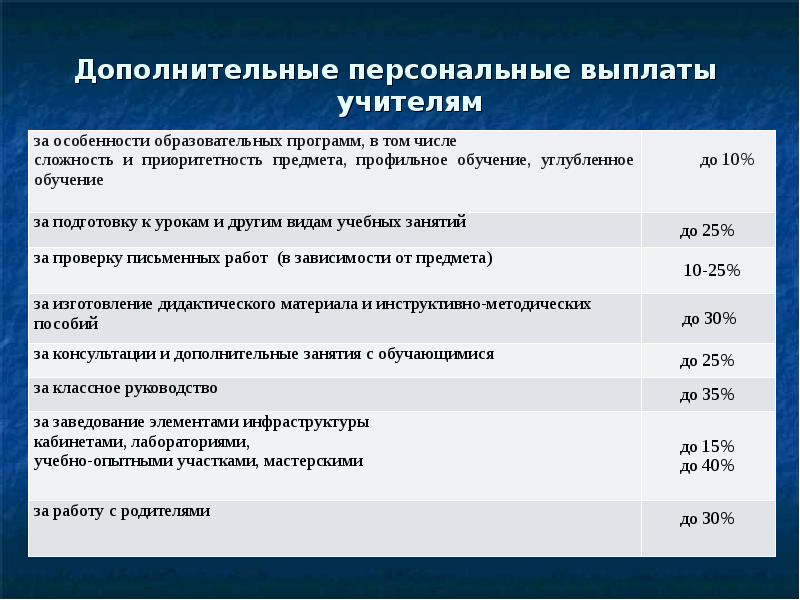 Дополнительные персональные выплаты учителям

| | |
|---|---|
| за особенности образовательных программ, в том числе сложность и приоритетность предмета, профильное обучение, углубленное обучение | до 10% |
| за подготовку к урокам и другим видам учебных занятий | до 25% |
| за проверку письменных работ (в зависимости от предмета) | 10-25% |
| за изготовление дидактического материала и инструктивно-методических пособий | до 30% |
| за консультации и дополнительные занятия с обучающимися | до 25% |
| за классное руководство | до 35% |
| за заведование элементами инфраструктуры кабинетами, лабораториями, учебно-опытными участками, мастерскими | до 15% до 40% |
| за работу с родителями | до 30% |